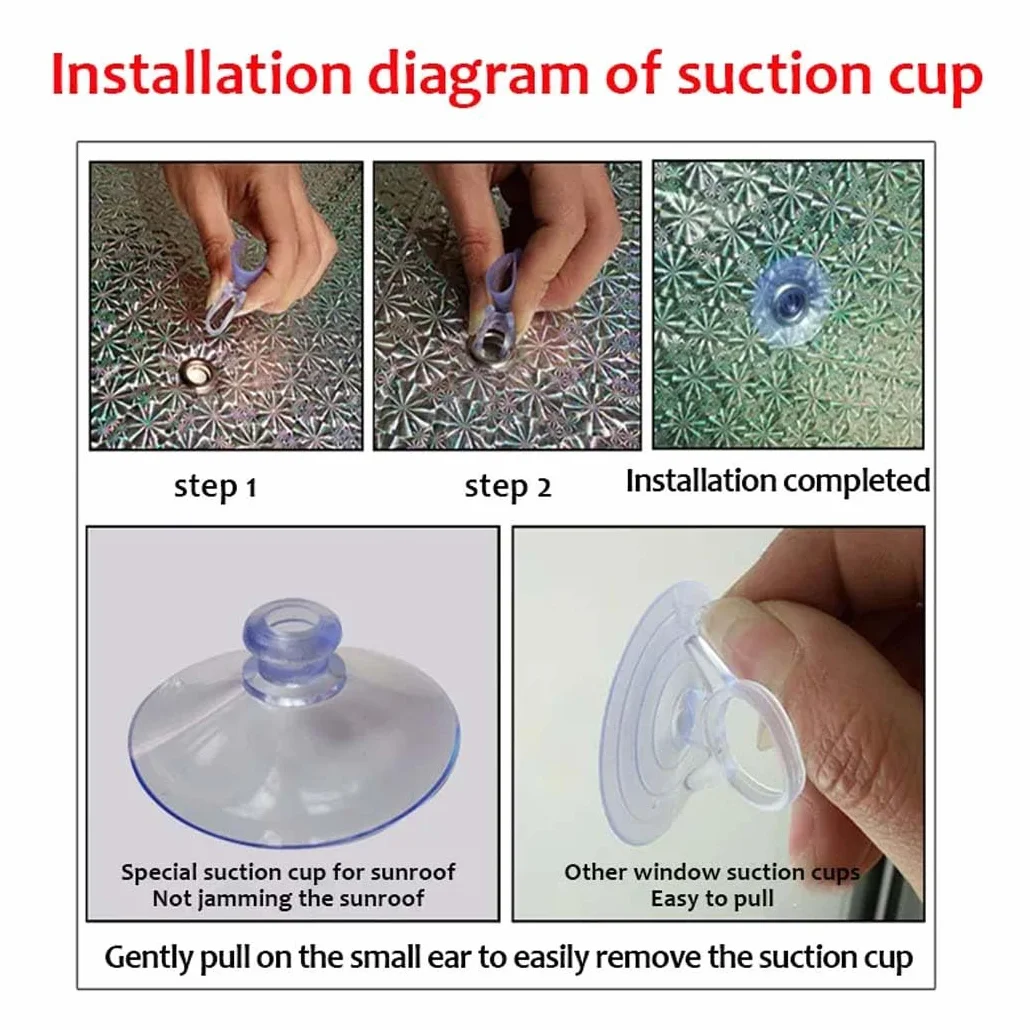 Installation diagram of suction cup

step 1

step 2

Installation completed

Special suction cup for sunroof
Not jamming the sunroof

Other window suction cups
Easy to pull

Gently pull on the small ear to easily remove the suction cup